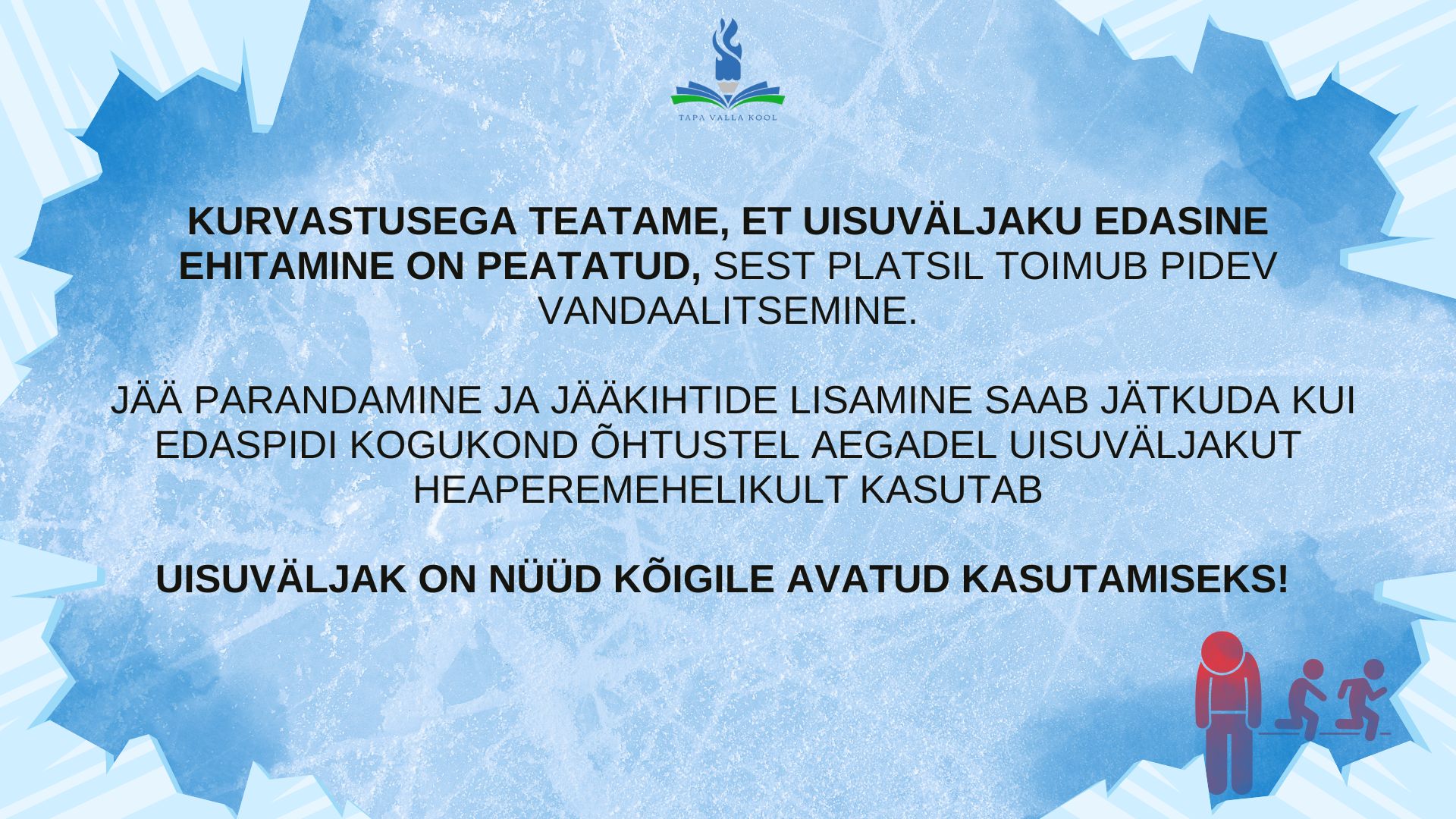 TAPA VALLA KOOL

KURVASTUSEGA TEATAME, ET UISUVÄLJAKU EDASINE EHITAMINE ON PEATATUD, SEST PLATSIL TOIMUB PIDEV VANDAALITSEMINE.

JÄÄ PARANDAMINE JA JÄÄKIHTIDE LISAMINE SAAB JÄTKUDA KUI EDASPIDI KOGUKOND ÕHTUSTEL AEGADEL UISUVÄLJAKUT HEAPEREMEHELIKULT KASUTAB

UISUVÄLJAK ON NÜÜD KÕIGILE AVATUD KASUTAMISEKS!